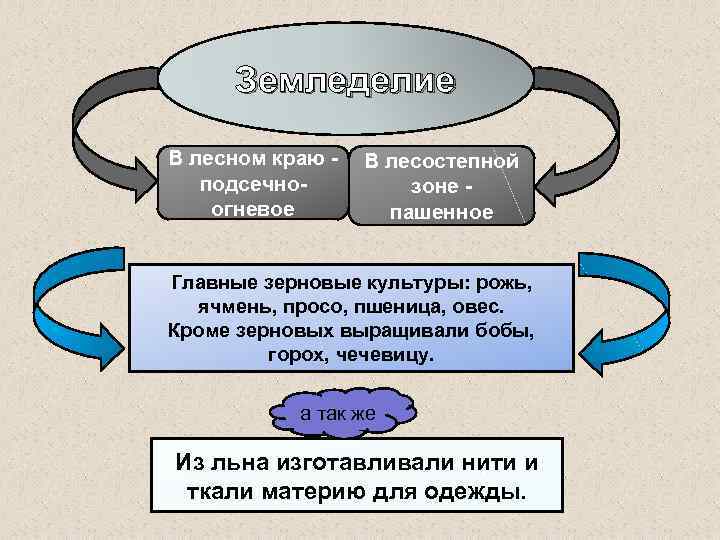 Земледелие

В лесном краю - подсечно-огневое

В лесостепной зоне - пашенное

Главные зерновые культуры: рожь, ячмень, просо, пшеница, овес. Кроме зерновых выращивали бобы, горох, чечевицу.

а так же

Из льна изготавливали нити и ткали материю для одежды.